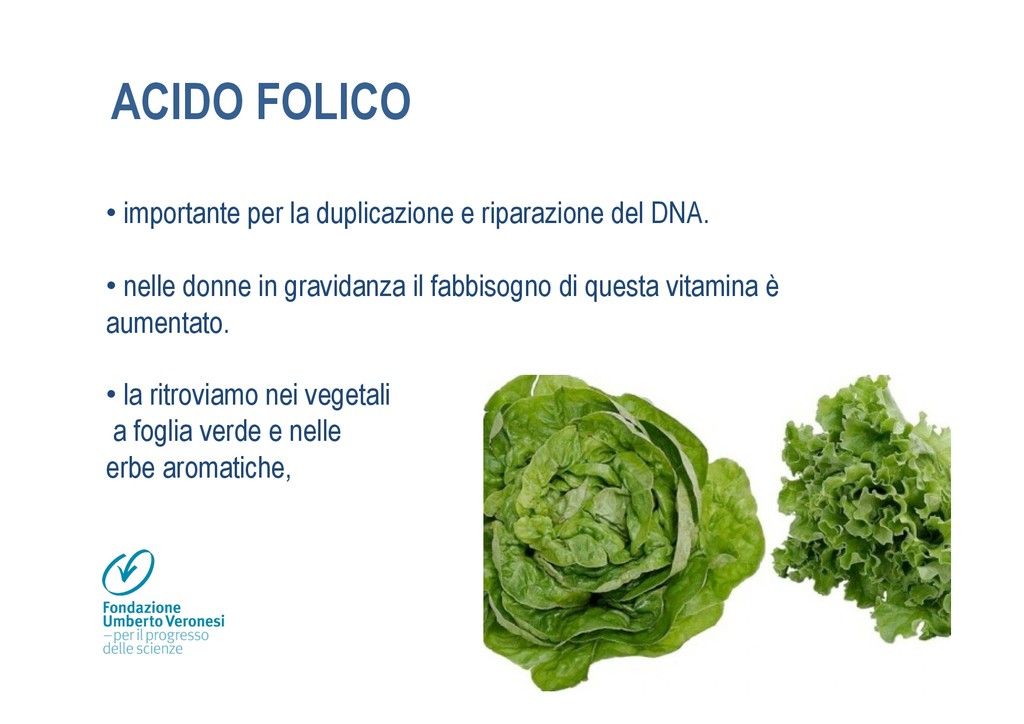 ACIDO FOLICO

• importante per la duplicazione e riparazione del DNA.

• nelle donne in gravidanza il fabbisogno di questa vitamina è aumentato.

• la ritroviamo nei vegetali a foglia verde e nelle erbe aromatiche,

Fondazione Umberto Veronesi
– per il progresso delle scienze